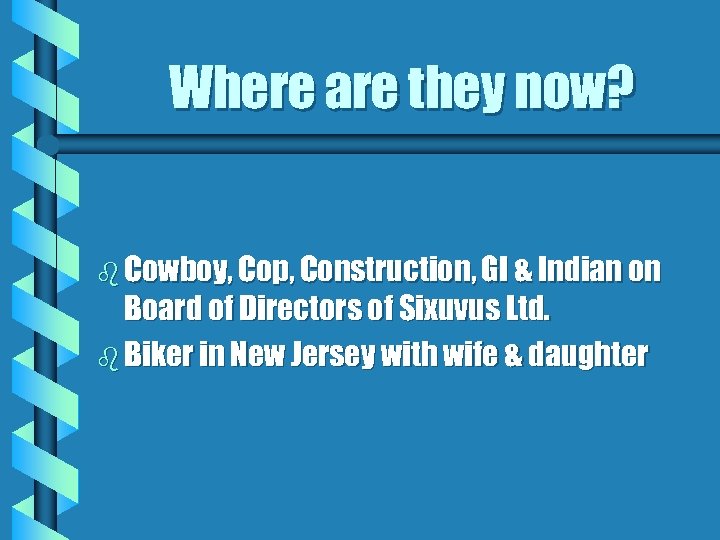 Where are they now?

Cowboy, Cop, Construction, GI & Indian on Board of Directors of Sixuvus Ltd.

Biker in New Jersey with wife & daughter